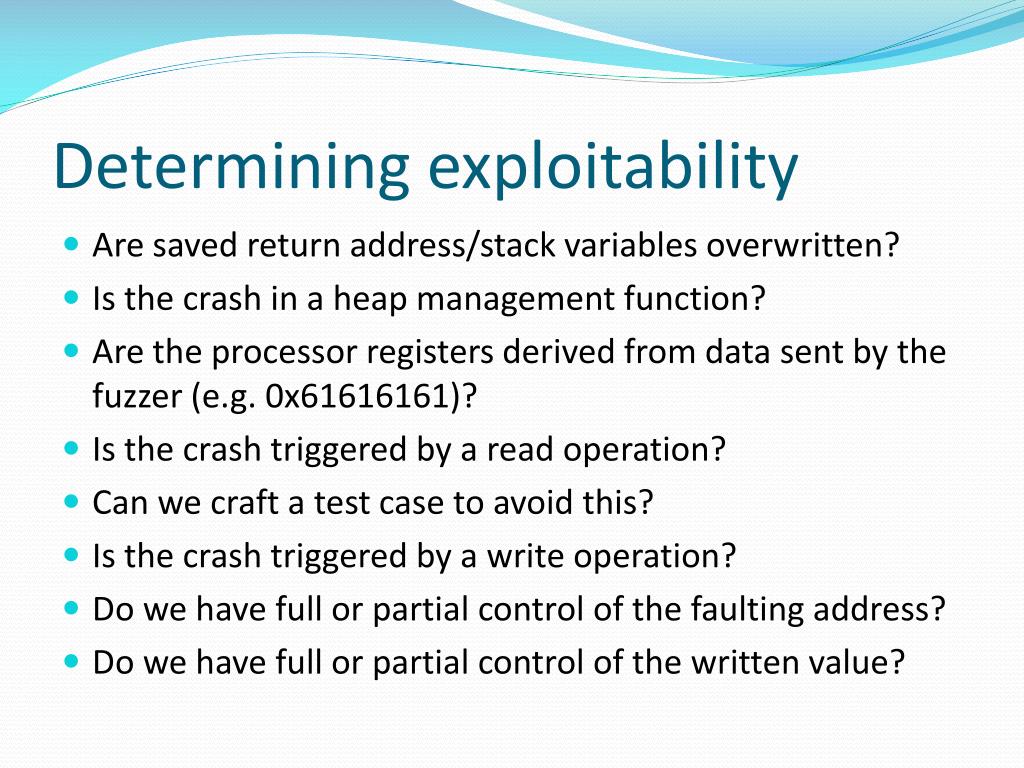 Determining exploitability

- Are saved return address/stack variables overwritten?
- Is the crash in a heap management function?
- Are the processor registers derived from data sent by the fuzzer (e.g. 0x61616161)?
- Is the crash triggered by a read operation?
- Can we craft a test case to avoid this?
- Is the crash triggered by a write operation?
- Do we have full or partial control of the faulting address?
- Do we have full or partial control of the written value?